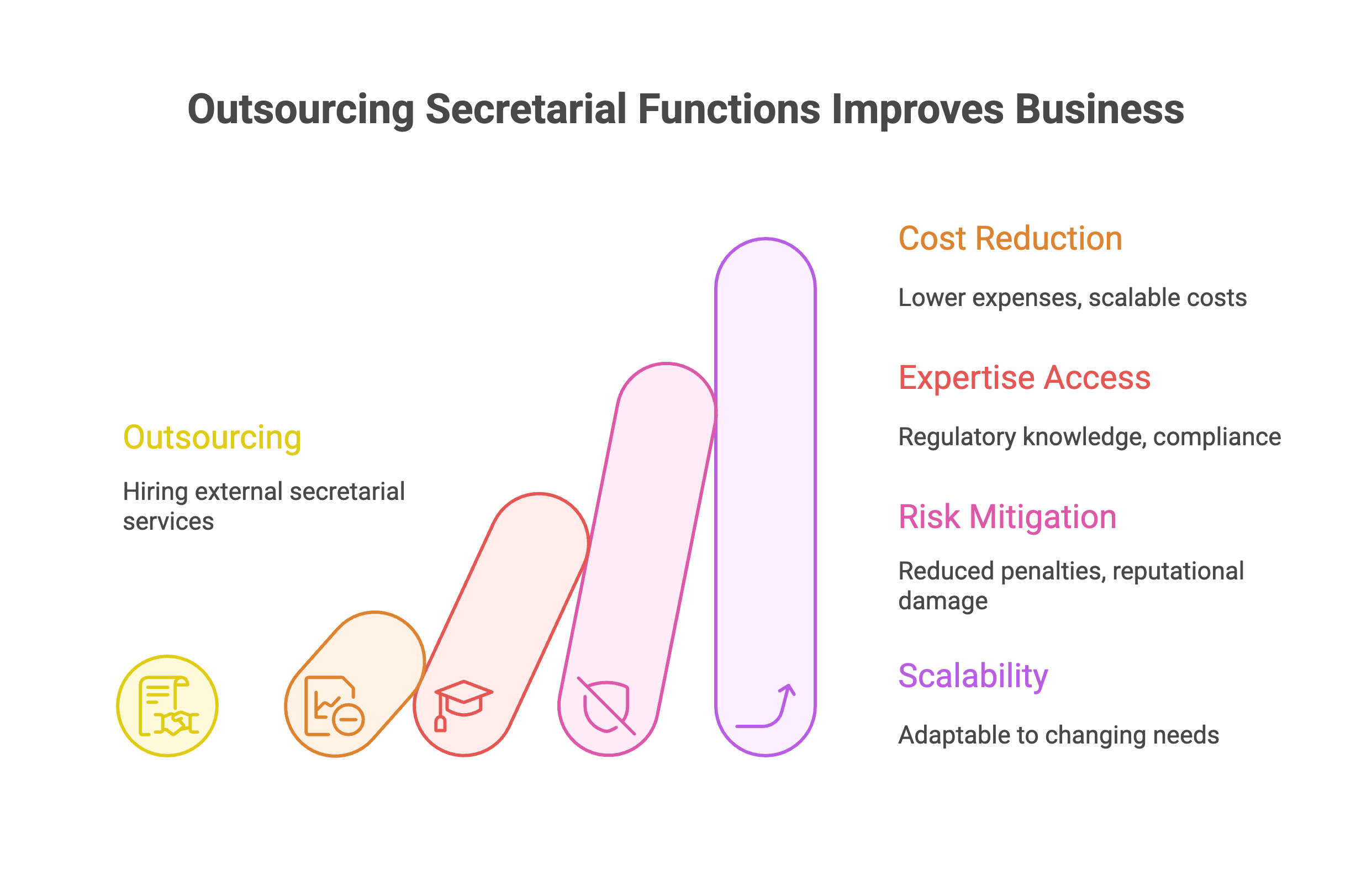 Outsourcing Secretarial Functions Improves Business

Outsourcing

Hiring external secretarial services

Cost Reduction

Lower expenses, scalable costs

Expertise Access

Regulatory knowledge, compliance

Risk Mitigation

Reduced penalties, reputational damage

Scalability

Adaptable to changing needs